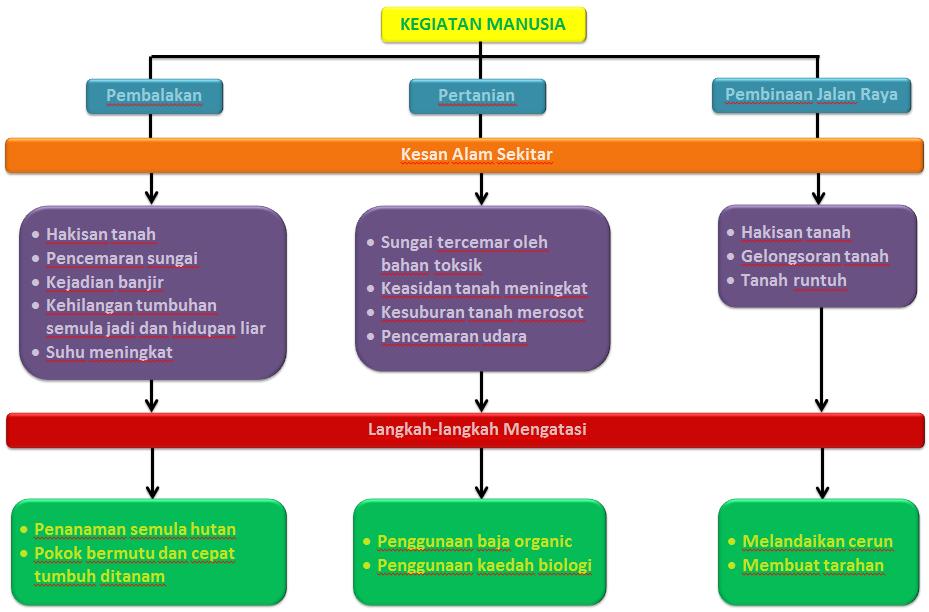 KEGIATAN MANUSIA

Pembalakan

Pertanian

Pembinaan Jalan Raya

Kesan Alam Sekitar

- Hakisan tanah
- Pencemaran sungai
- Kejadian banjir
- Kehilangan tumbuhan semula jadi dan hidupan liar
- Suhu meningkat

- Sungai tercemar oleh bahan toksik
- Keasidan tanah meningkat
- Kesuburan tanah merosot
- Pencemaran udara

- Hakisan tanah
- Gelongsoran tanah
- Tanah runtuh

Langkah-langkah Mengatasi

- Penanaman semula hutan
- Pokok bermutu dan cepat tumbuh ditanam

- Penggunaan baja organic
- Penggunaan kaedah biologi

- Melandaikan cerun
- Membuat tarahan